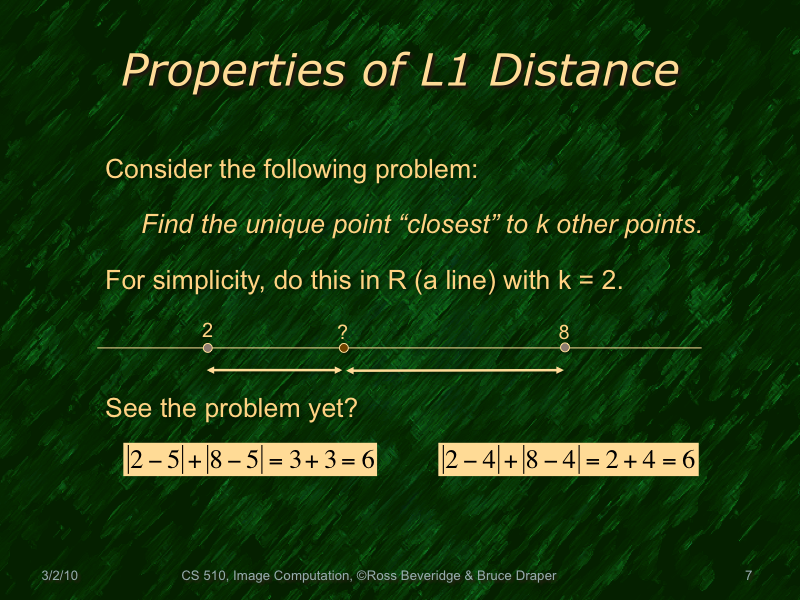 Properties of L1 Distance

Consider the following problem:

Find the unique point “closest” to k other points.

For simplicity, do this in R (a line) with k = 2.

2

?

8

See the problem yet?

$|2-5|+|8-5|=3+3=6$

$|2-4|+|8-4|=2+4=6$

3/2/10

CS 510, Image Computation, ©Ross Beveridge & Bruce Draper

7